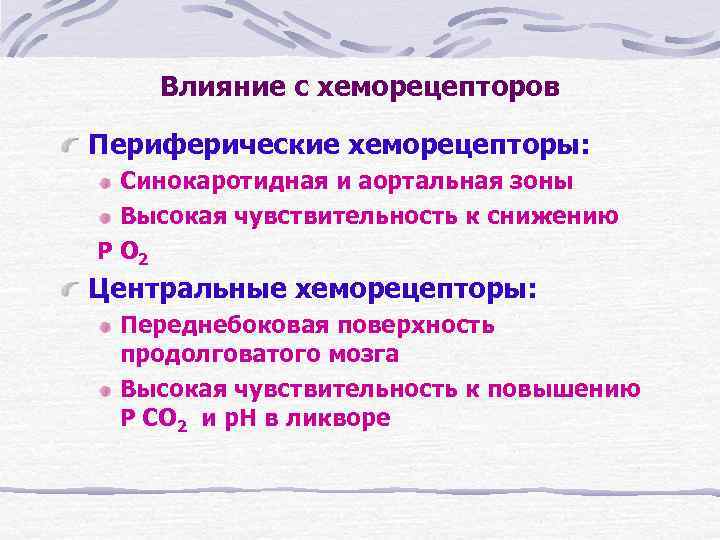 Влияние с хеморецепторов

Периферические хеморецепторы:

Синокаротидная и аортальная зоны

Высокая чувствительность к снижению

Р $O_2$

Центральные хеморецепторы:

Переднебоковая поверхность продолговатого мозга

Высокая чувствительность к повышению Р $CO_2$ и рН в ликворе